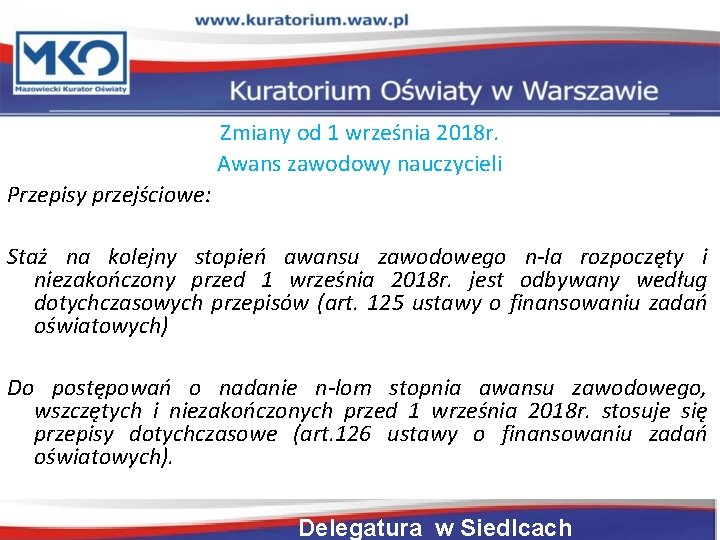 www.kuratorium.waw.pl

MKO
Mazowiecki Kurator Oświaty

Kuratorium Oświaty w Warszawie

Zmiany od 1 września 2018r.
Awans zawodowy nauczycieli

Przepisy przejściowe:

Staż na kolejny stopień awansu zawodowego n-la rozpoczęty i niezakończony przed 1 września 2018r. jest odbywany według dotychczasowych przepisów (art. 125 ustawy o finansowaniu zadań oświatowych)

Do postępowań o nadanie n-lom stopnia awansu zawodowego, wszczętych i niezakończonych przed 1 września 2018r. stosuje się przepisy dotychczasowe (art.126 ustawy o finansowaniu zadań oświatowych).

Delegatura w Siedlcach